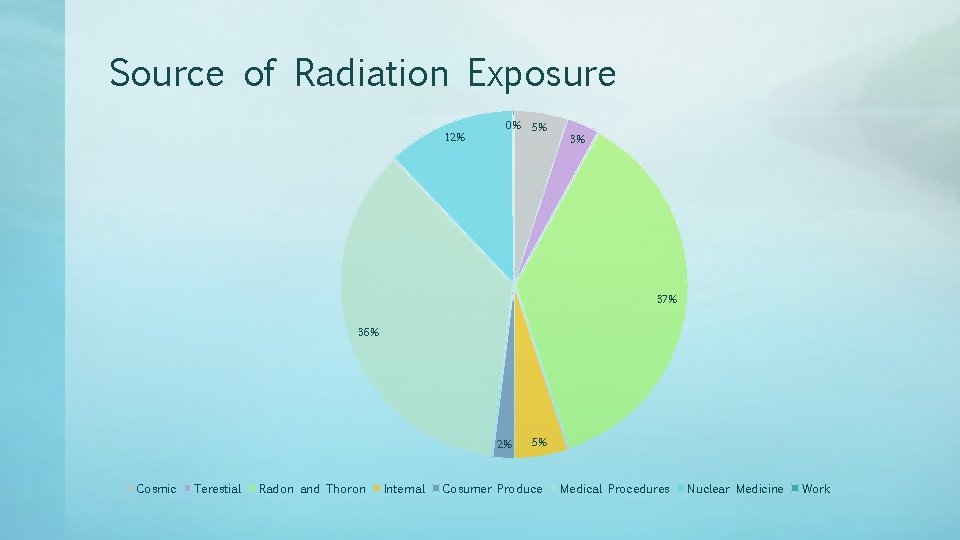 Source of Radiation Exposure

12%

0%

5%

3%

37%

36%

2%

5%

Cosmic Terestial Radon and Thoron Internal Cosumer Produce Medical Procedures Nuclear Medicine Work